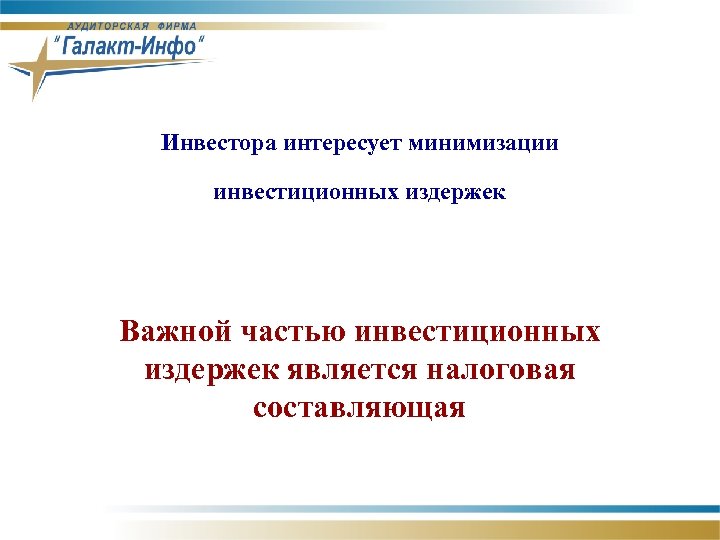 АУДИТОРСКАЯ ФИРМА
"Галакт-Инфо"

Инвестора интересует минимизации

инвестиционных издержек

Важной частью инвестиционных издержек является налоговая составляющая